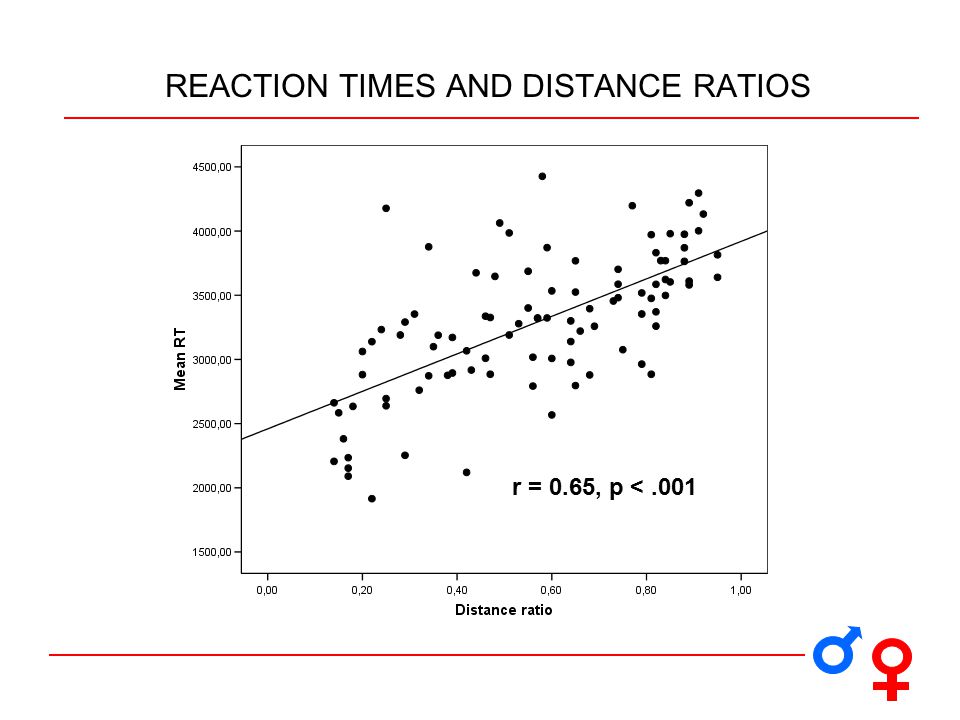 REACTION TIMES AND DISTANCE RATIOS

4500,00
4000,00
3500,00
3000,00
2500,00
2000,00
1500,00

Mean RT

r = 0.65, p < .001

0,00 0,20 0,40 0,60 0,80 1,00

Distance ratio